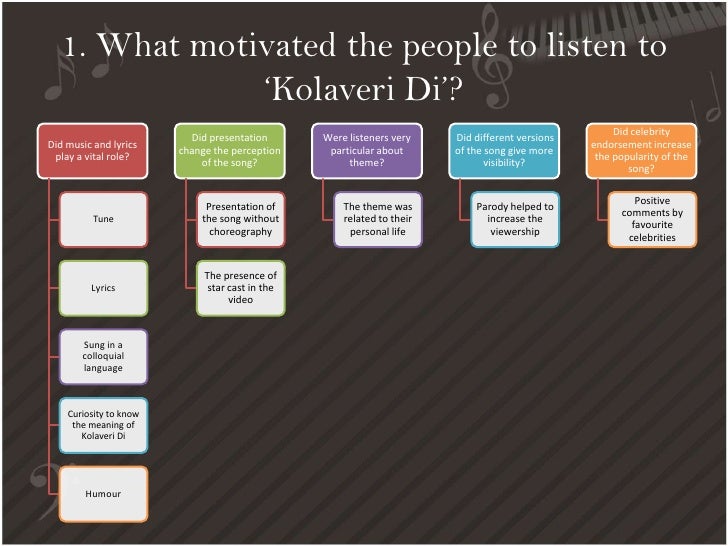 1. What motivated the people to listen to 'Kolaveri Di'?

Did music and lyrics play a vital role?

Tune

Lyrics

Sung in a colloquial language

Curiosity to know the meaning of Kolaveri Di

Humour

Did presentation change the perception of the song?

Presentation of the song without choreography

The presence of star cast in the video

Were listeners very particular about theme?

The theme was related to their personal life

Did different versions of the song give more visibility?

Parody helped to increase the viewership

Did celebrity endorsement increase the popularity of the song?

Positive comments by favourite celebrities